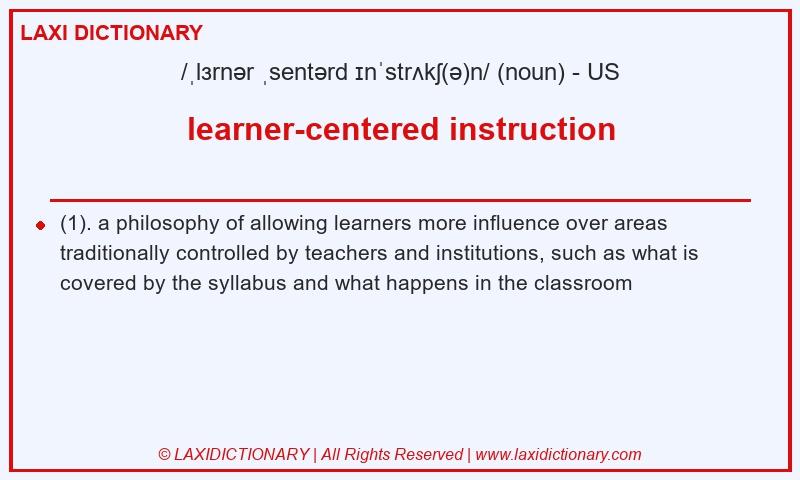 LAXI DICTIONARY

/ˌlɜrnər ˌsentərd ɪnˈstrʌkʃ(ə)n/ (noun) - US

learner-centered instruction

(1). a philosophy of allowing learners more influence over areas traditionally controlled by teachers and institutions, such as what is covered by the syllabus and what happens in the classroom

© LAXIDICTIONARY | All Rights Reserved | www.laxidictionary.com